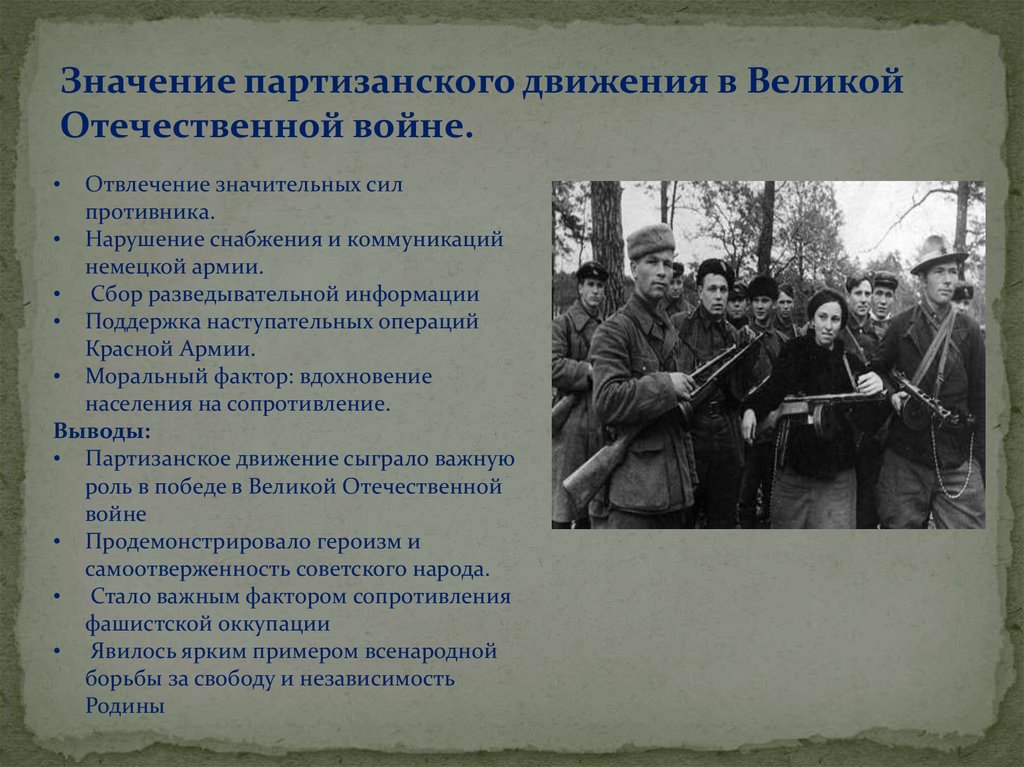 Значение партизанского движения в Великой Отечественной войне.

• Отвлечение значительных сил противника.
• Нарушение снабжения и коммуникаций немецкой армии.
• Сбор разведывательной информации
• Поддержка наступательных операций Красной Армии.
• Моральный фактор: вдохновение населения на сопротивление.

Выводы:
• Партизанское движение сыграло важную роль в победе в Великой Отечественной войне
• Продемонстрировало героизм и самоотверженность советского народа.
• Стало важным фактором сопротивления фашистской оккупации
• Явилось ярким примером всенародной борьбы за свободу и независимость Родины